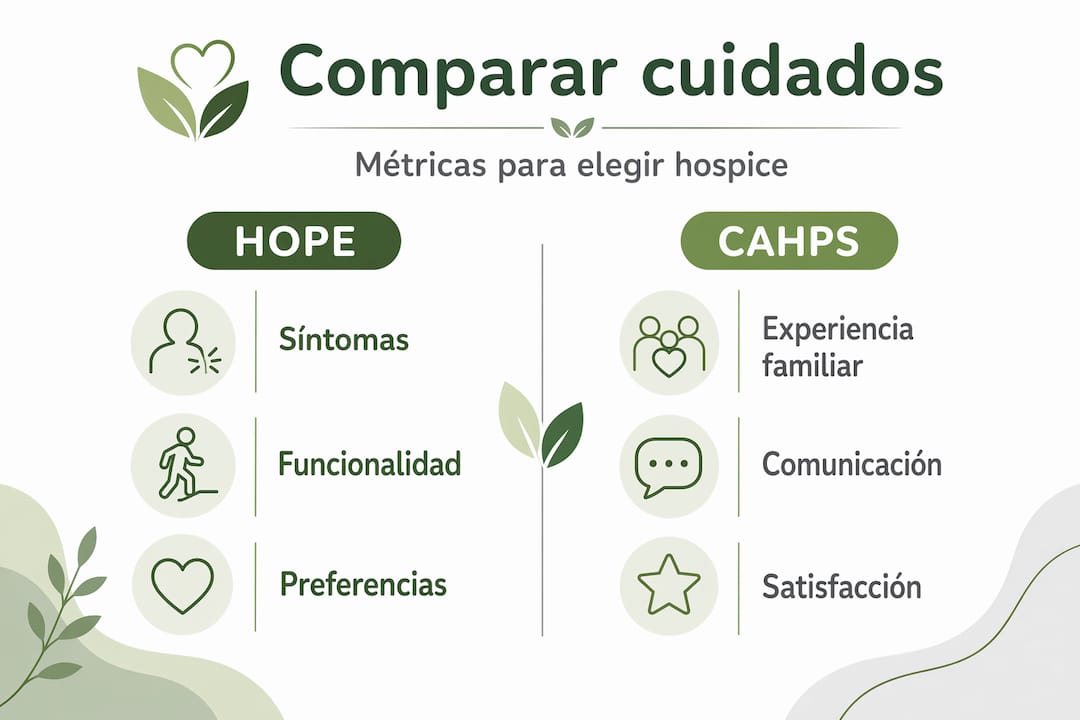 Comparar cuidados

Métricas para elegir hospice

HOPE

Síntomas

Funcionalidad

Preferencias

CAHPS

Experiencia familiar

Comunicación

Satisfacción